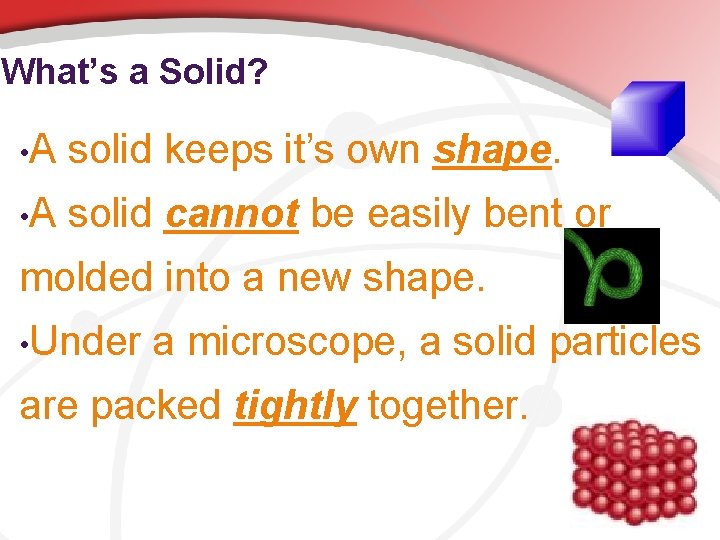 What's a Solid?

• A solid keeps it's own shape.

• A solid cannot be easily bent or molded into a new shape.

• Under a microscope, a solid particles are packed tightly together.